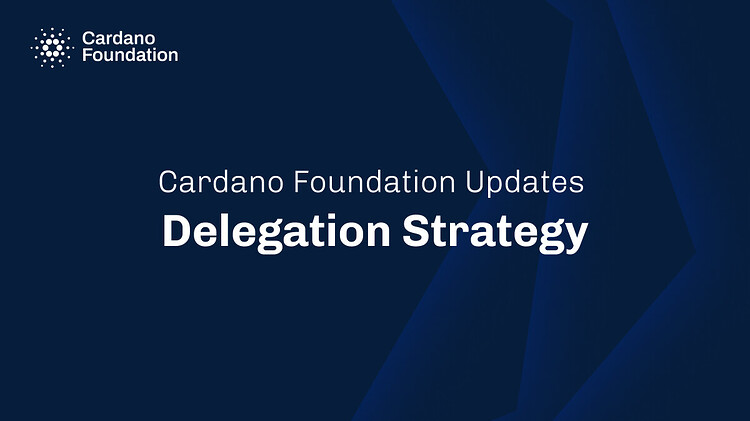 Cardano Foundation

Cardano Foundation Updates

Delegation Strategy